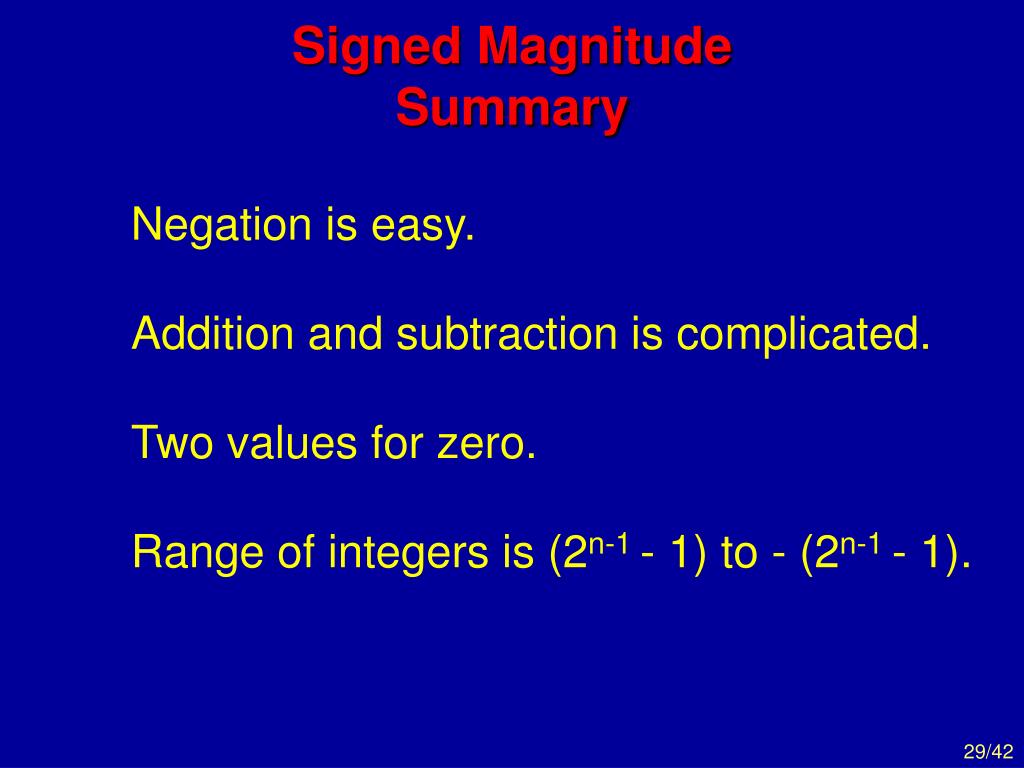 Signed Magnitude
Summary

Negation is easy.

Addition and subtraction is complicated.

Two values for zero.

Range of integers is $(2^{n-1} - 1)$ to $- (2^{n-1} - 1)$.

29/42